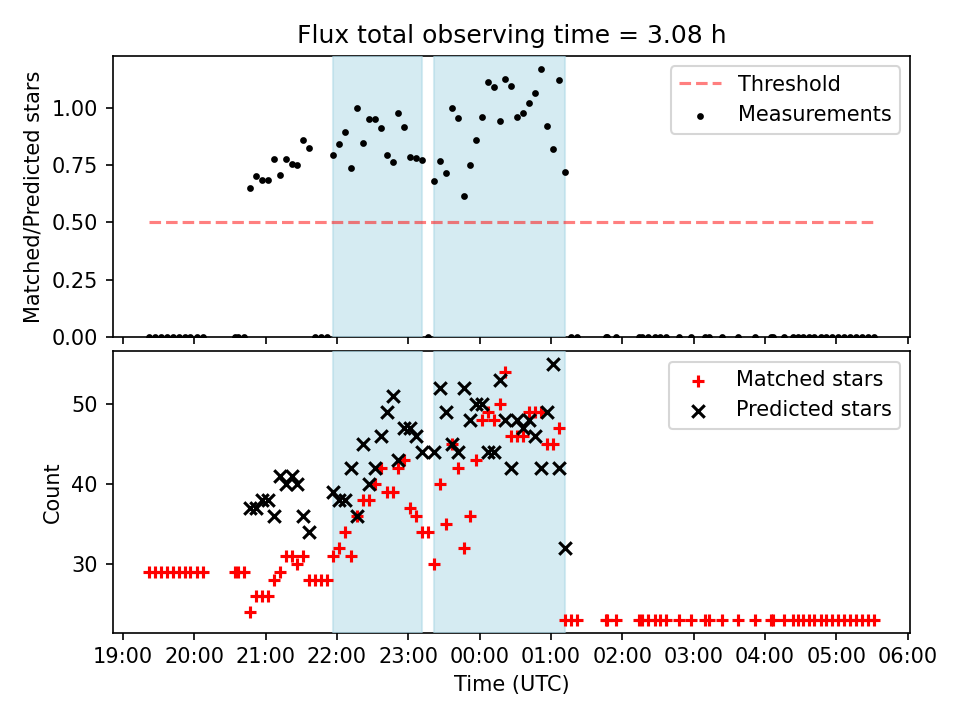 Flux total observing time = 3.08 h

Matched/Predicted stars

1.00
0.75
0.50
0.25
0.00

Threshold
Measurements

Count

50
40
30

Matched stars
Predicted stars

19:00 20:00 21:00 22:00 23:00 00:00 01:00 02:00 03:00 04:00 05:00 06:00

Time (UTC)